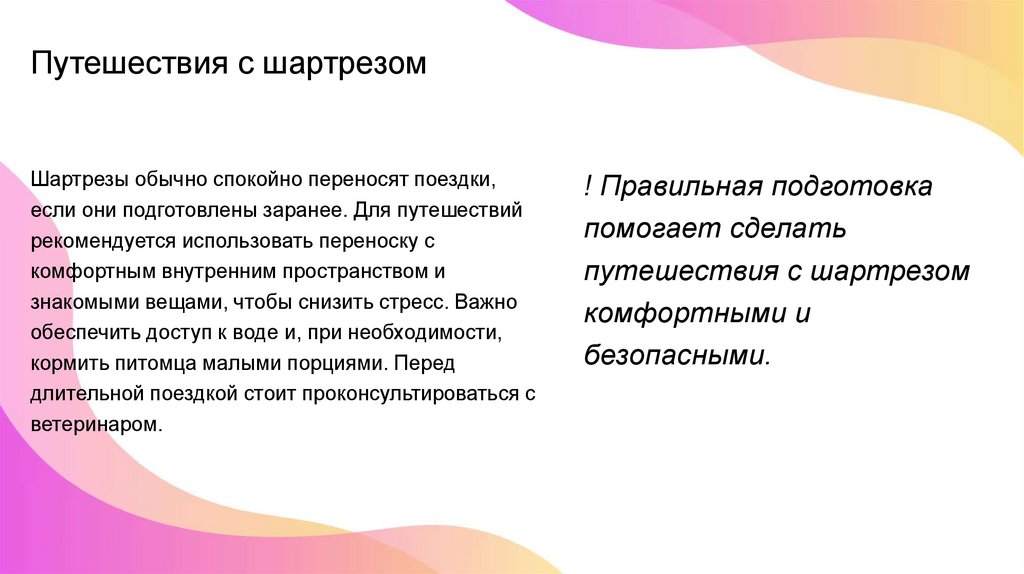 Путешествия с шартрезом

Шартрезы обычно спокойно переносят поездки, если они подготовлены заранее. Для путешествий рекомендуется использовать переноску с комфортным внутренним пространством и знакомыми вещами, чтобы снизить стресс. Важно обеспечить доступ к воде и, при необходимости, кормить питомца малыми порциями. Перед длительной поездкой стоит проконсультироваться с ветеринаром.

! Правильная подготовка помогает сделать путешествия с шартрезом комфортными и безопасными.